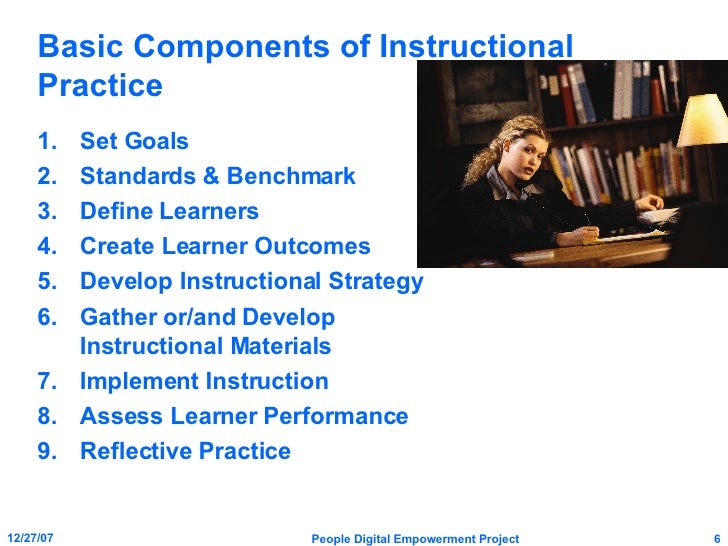 Basic Components of Instructional Practice

1. Set Goals
2. Standards & Benchmark
3. Define Learners
4. Create Learner Outcomes
5. Develop Instructional Strategy
6. Gather or/and Develop Instructional Materials
7. Implement Instruction
8. Assess Learner Performance
9. Reflective Practice

12/27/07 People Digital Empowerment Project 6